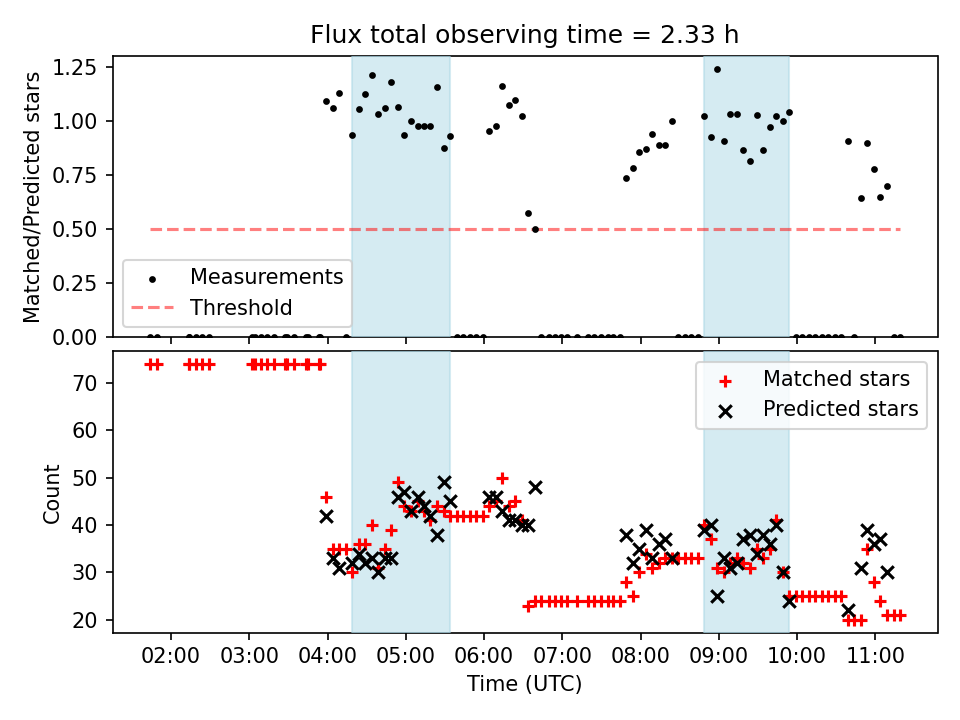 Flux total observing time = 2.33 h

Matched/Predicted stars

1.25
1.00
0.75
0.50
0.25
0.00

Measurements
Threshold

Count

70
60
50
40
30
20

Matched stars
Predicted stars

02:00
03:00
04:00
05:00
06:00
07:00
08:00
09:00
10:00
11:00

Time (UTC)